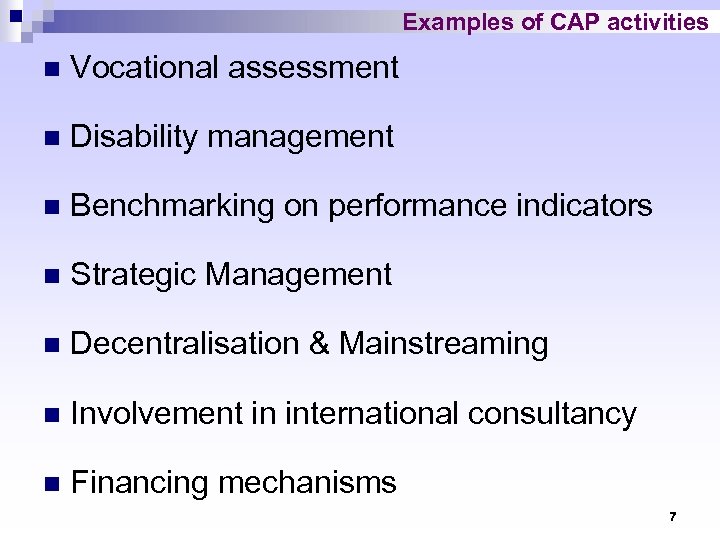 Examples of CAP activities

- Vocational assessment
- Disability management
- Benchmarking on performance indicators
- Strategic Management
- Decentralisation & Mainstreaming
- Involvement in international consultancy
- Financing mechanisms

7